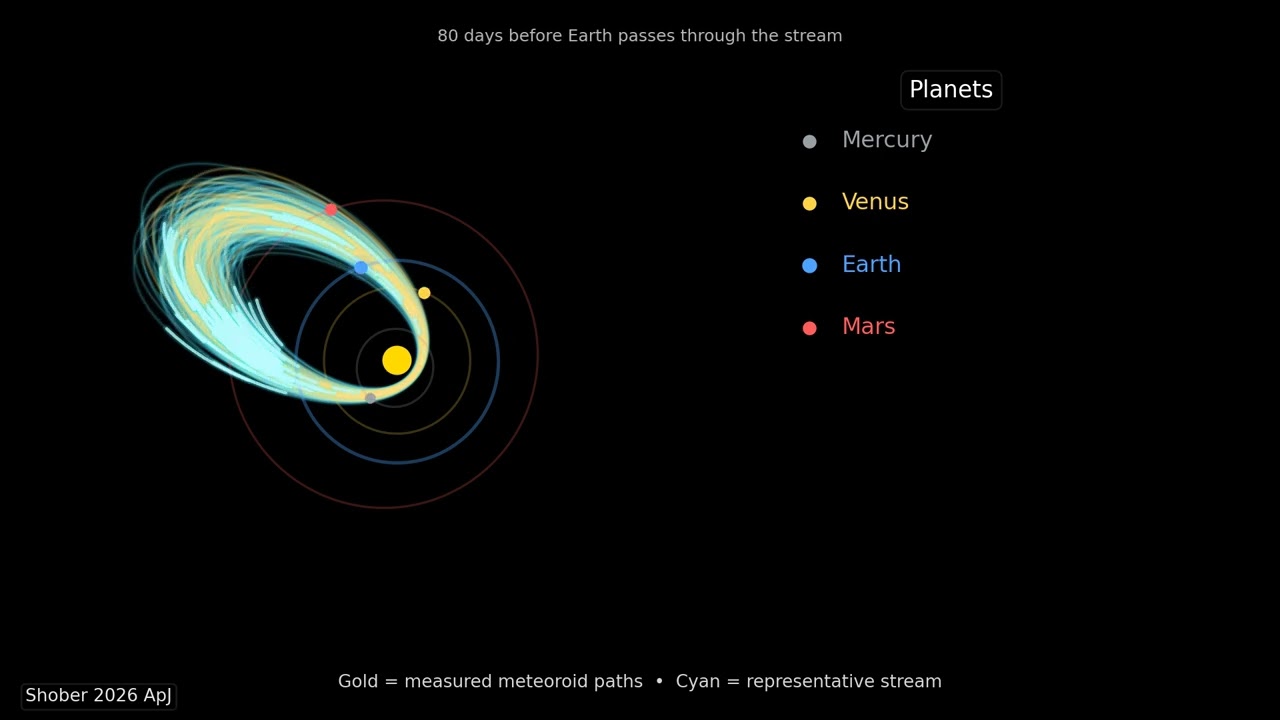 80 days before Earth passes through the stream

Planets

Mercury

Venus

Earth

Mars

Gold = measured meteoroid paths • Cyan = representative stream

Shober 2026 ApJ